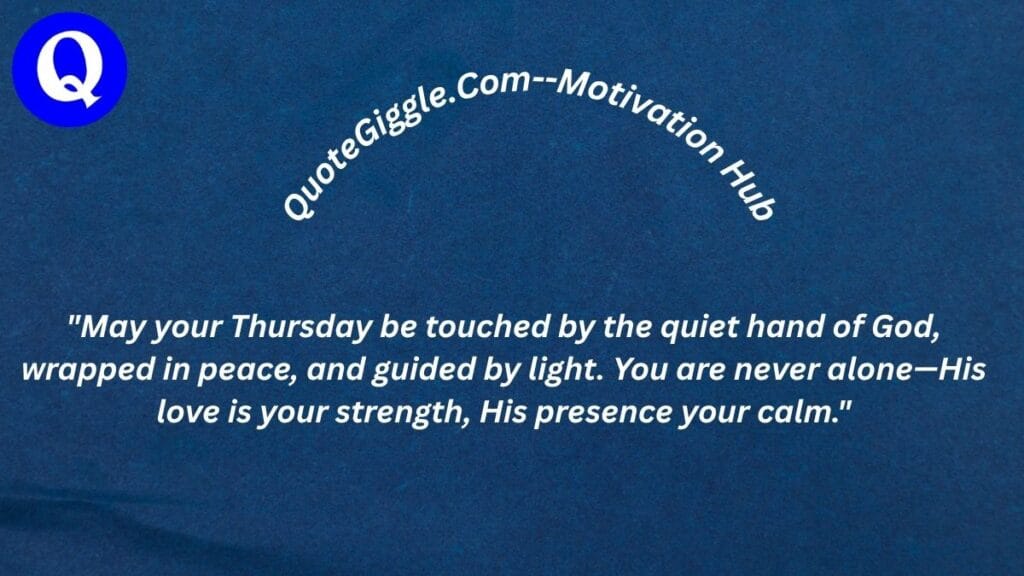 Q

QuoteGiggle.Com--Motivation Hub

"May your Thursday be touched by the quiet hand of God, wrapped in peace, and guided by light. You are never alone—His love is your strength, His presence your calm."